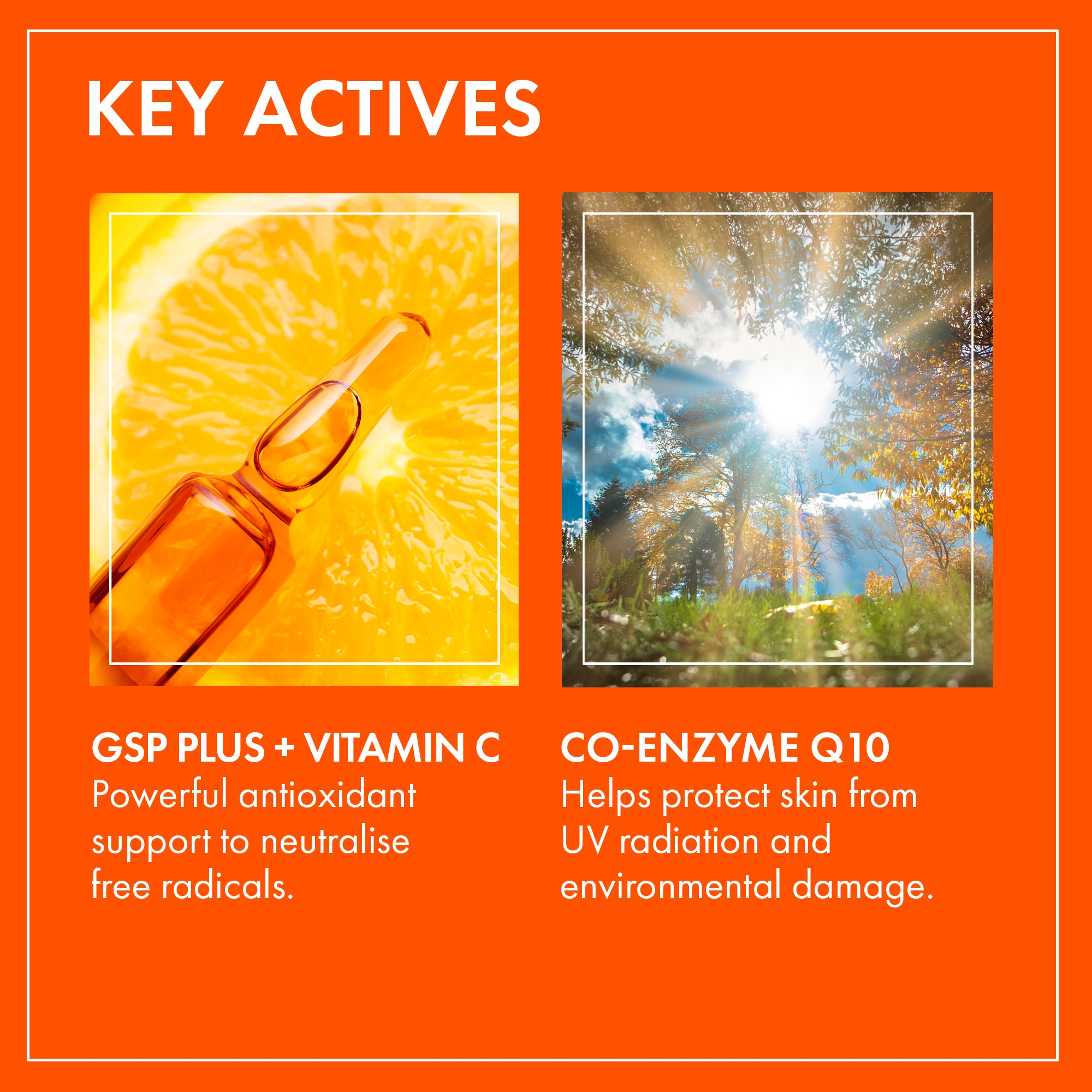 KEY ACTIVES

GSP PLUS + VITAMIN C
Powerful antioxidant support to neutralise free radicals.

CO-ENZYME Q10
Helps protect skin from UV radiation and environmental damage.